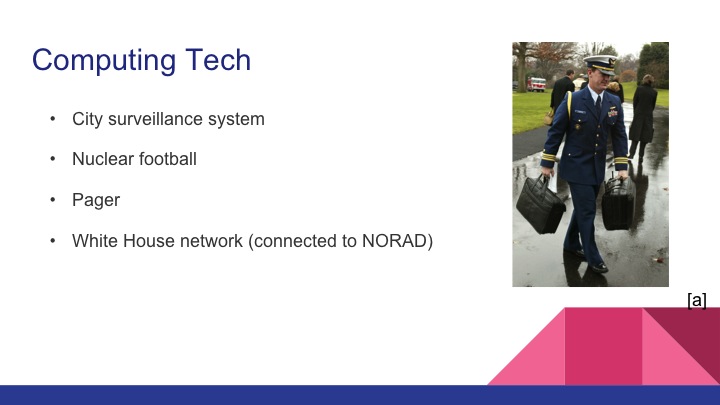 Computing Tech

• City surveillance system

• Nuclear football

• Pager

• White House network (connected to NORAD)

[a]